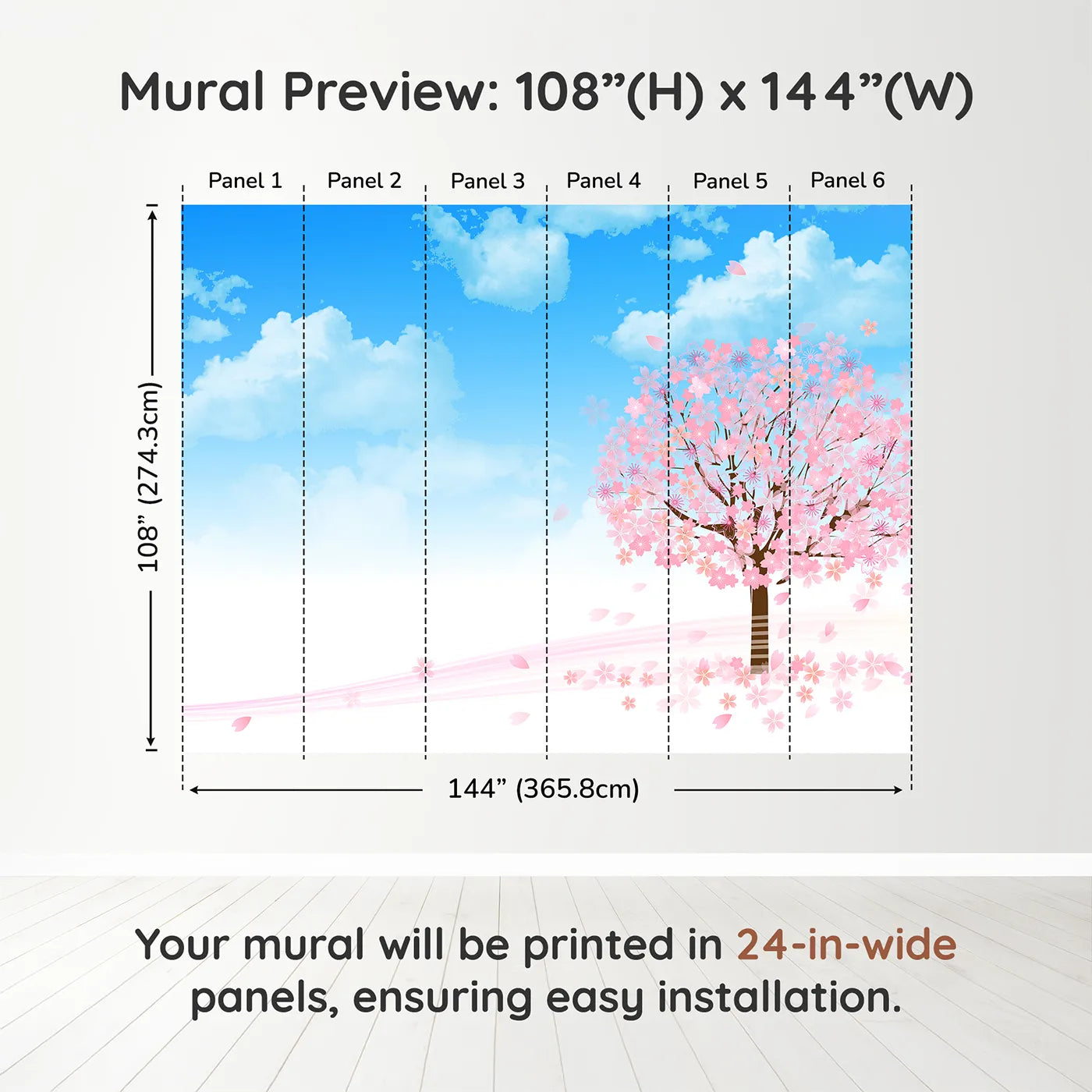 Mural Preview: 108”(H) x 144”(W)

Panel 1
Panel 2
Panel 3
Panel 4
Panel 5
Panel 6

108” (274.3cm)

144” (365.8cm)

Your mural will be printed in 24-in-wide panels, ensuring easy installation.